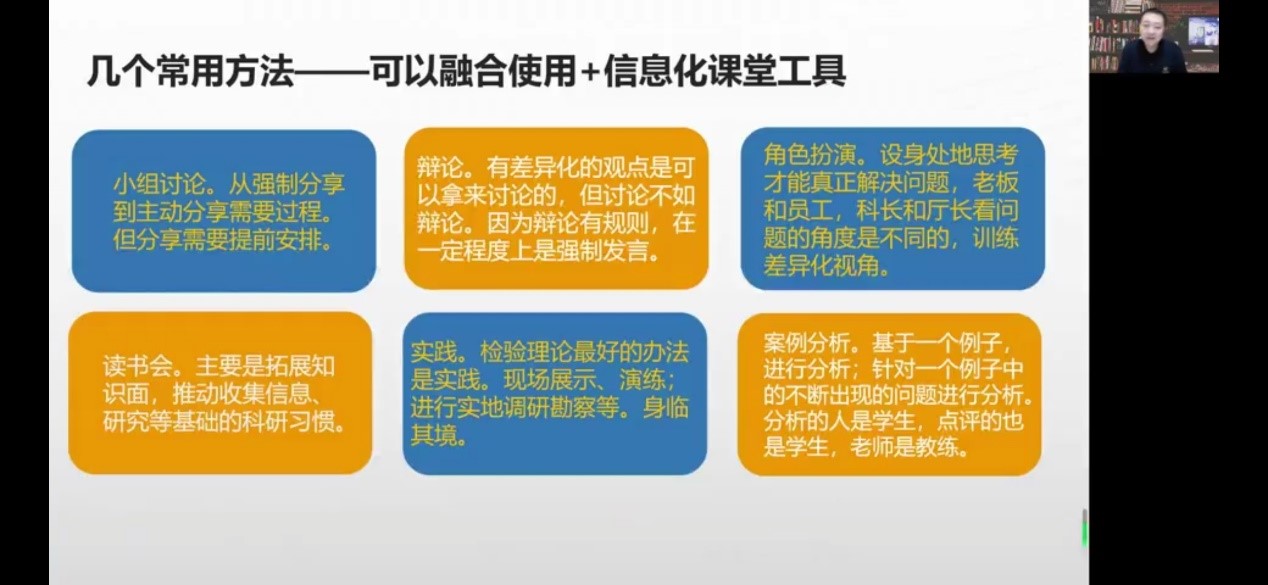 几个常用方法——可以融合使用+信息化课堂工具

小组讨论。从强制分享到主动分享需要过程。但分享需要提前安排。

辩论。有差异化的观点是可以拿来讨论的，但讨论不如辩论。因为辩论有规则，在一定程度上是强制发言。

角色扮演。设身处地思考才能真正解决问题，老板和员工，科长和厅长看问题的角度是不同的，训练差异化视角。

读书会。主要是拓展知识面，推动收集信息、研究等基础的科研习惯。

实践。检验理论最好的办法是实践。现场展示、演练；进行实地调研勘察等。身临其境。

案例分析。基于一个例子，进行分析；针对一个例子中的不断出现的问题进行分析。分析的人是学生，点评的也是学生，老师是教练。